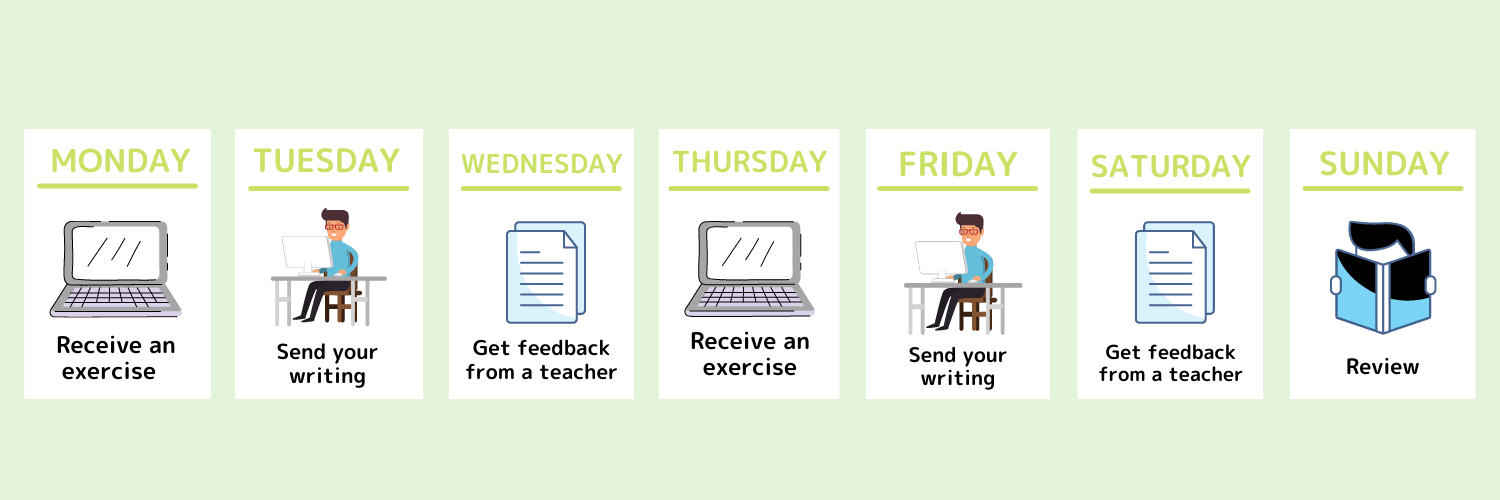 MONDAY

Receive an exercise

TUESDAY

Send your writing

WEDNESDAY

Get feedback from a teacher

THURSDAY

Receive an exercise

FRIDAY

Send your writing

SATURDAY

Get feedback from a teacher

SUNDAY

Review